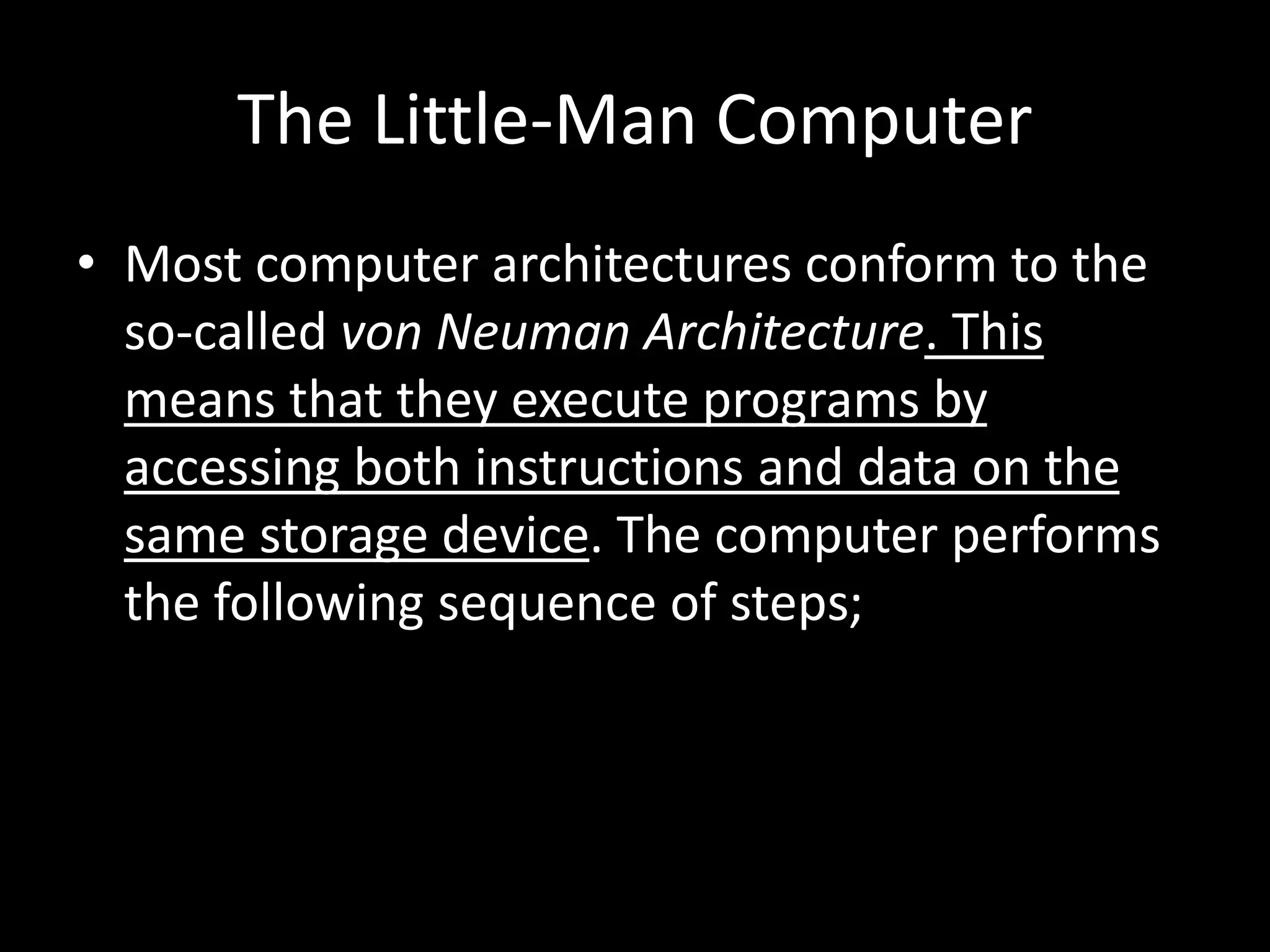 The Little-Man Computer

• Most computer architectures conform to the so-called von Neuman Architecture. This means that they execute programs by accessing both instructions and data on the same storage device. The computer performs the following sequence of steps;